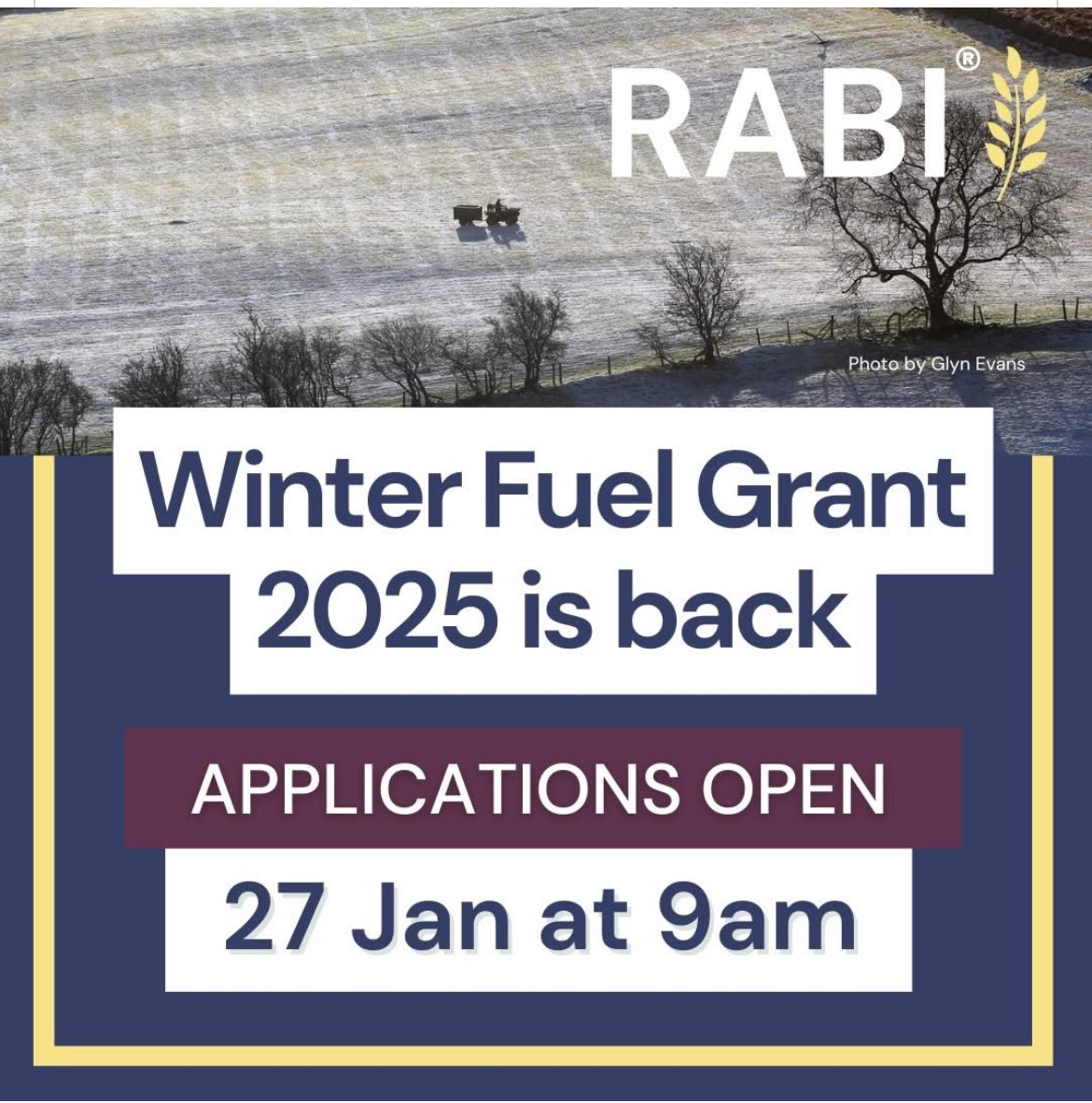 RABI®

Photo by Glyn Evans

Winter Fuel Grant 2025 is back

APPLICATIONS OPEN

27 Jan at 9am